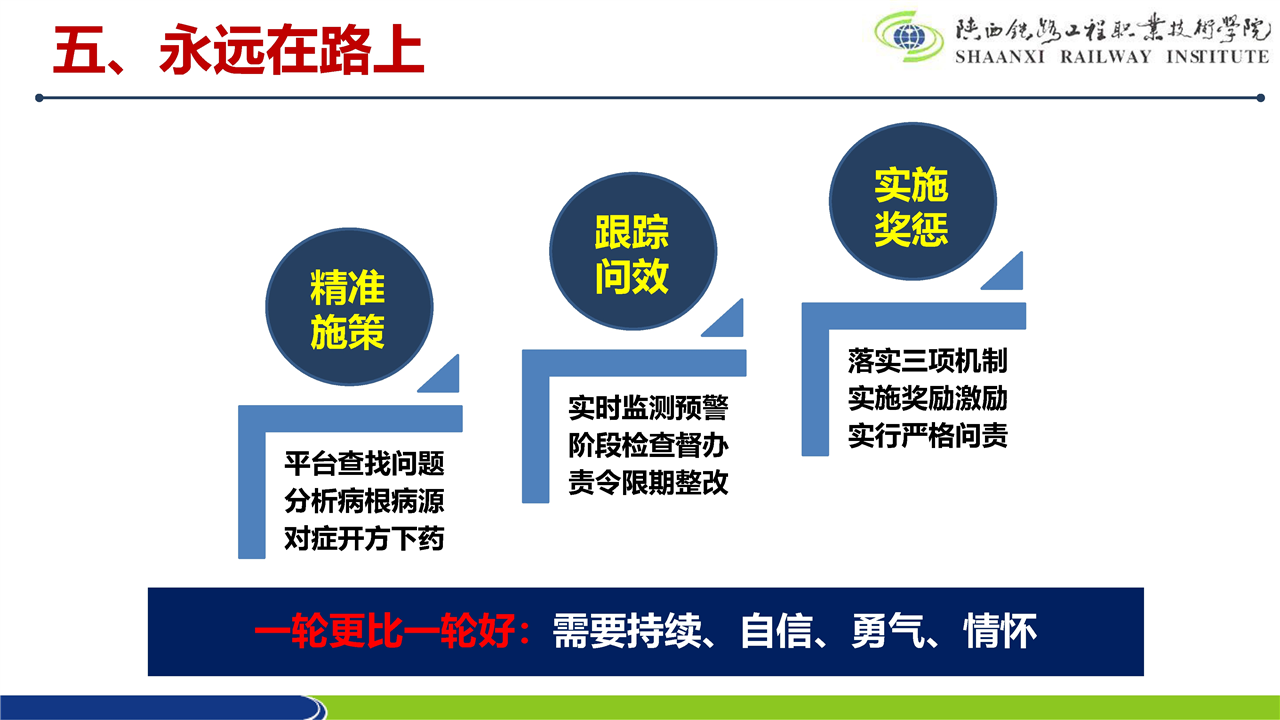 五、永远在路上

陕西铁路工程职业技术学院
SHAANXI RAILWAY INSTITUTE

精准施策

平台查找问题
分析病根病源
对症开方下药

跟踪问效

实时监测预警
阶段检查督办
责令限期整改

实施奖惩

落实三项机制
实施奖励激励
实行严格问责

一轮更比一轮好：需要持续、自信、勇气、情怀